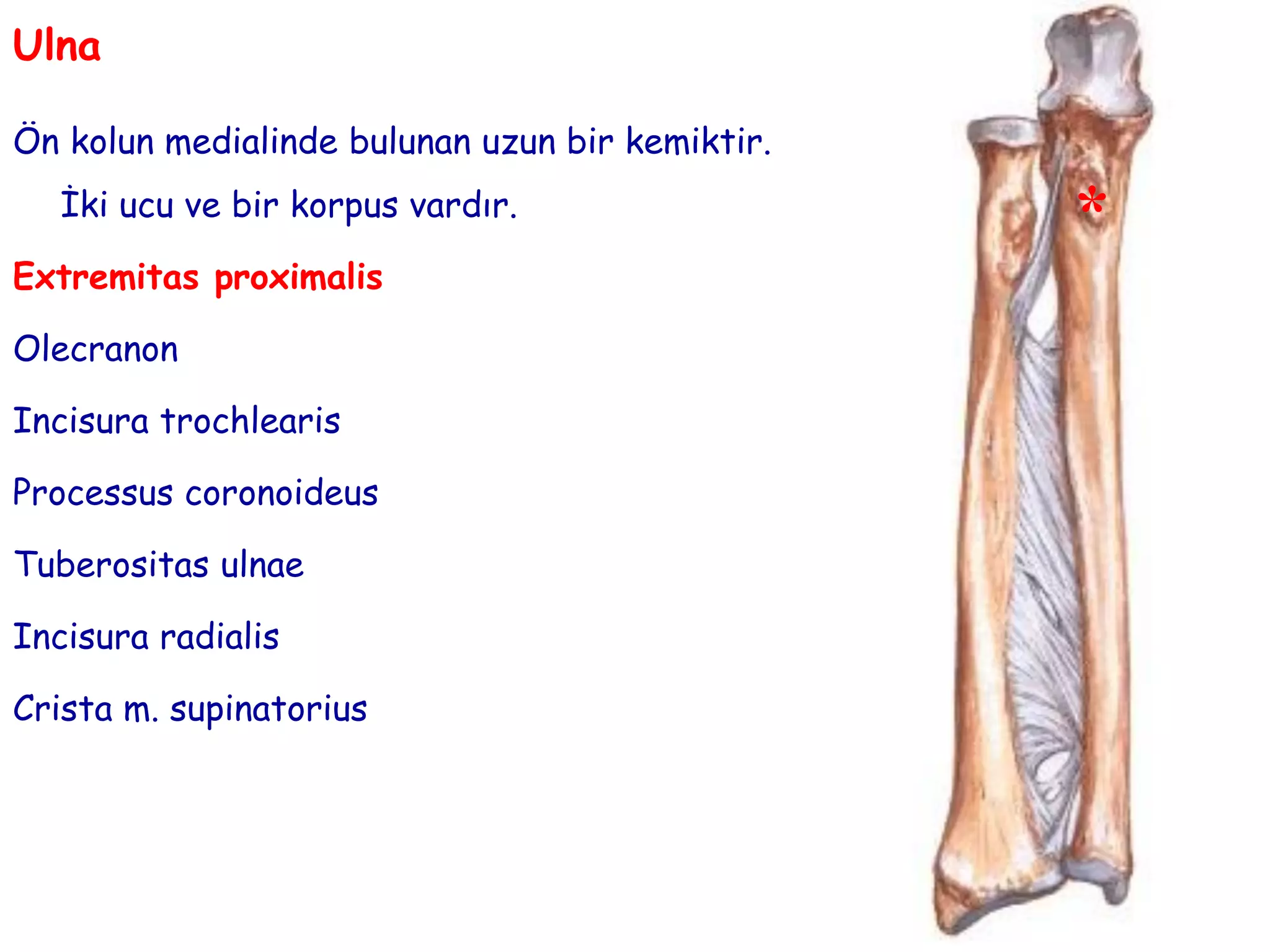 Ulna

Ön kolun medialinde bulunan uzun bir kemiktir.

İki ucu ve bir korpus vardır.

Extremitas proximalis

Olecranon

Incisura trochlearis

Processus coronoideus

Tuberositas ulnae

Incisura radialis

Crista m. supinatorius

*